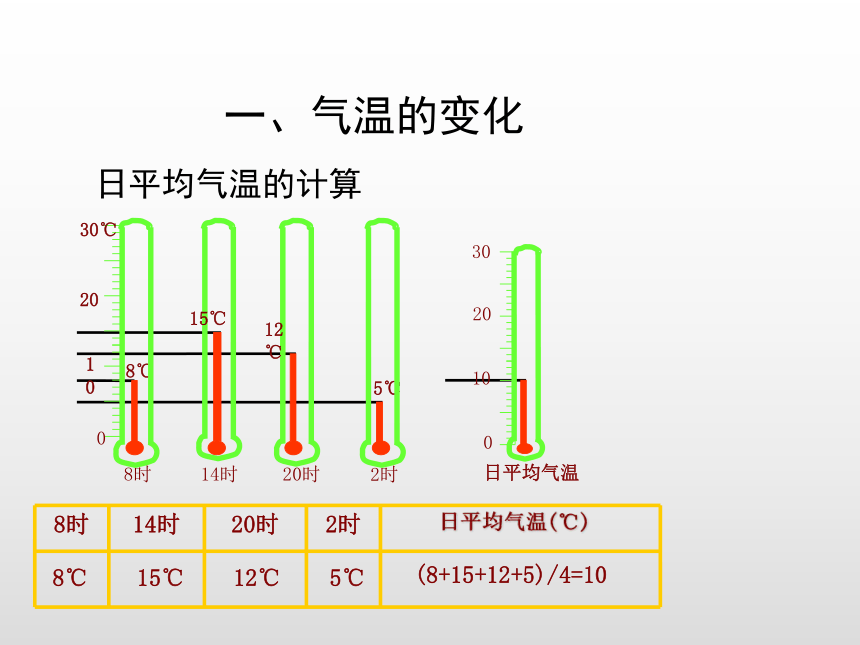 一、气温的变化

日平均气温的计算

30℃

20

1
0

0

8℃

15℃

12
℃

5℃

8时　14时　20时　2时

30

20

10

0

日平均气温

| 8时 | 14时 | 20时 | 2时 | 日平均气温(℃) |
|---|---|---|---|---|
| 8℃ | 15℃ | 12℃ | 5℃ | (8+15+12+5)/4=10 |